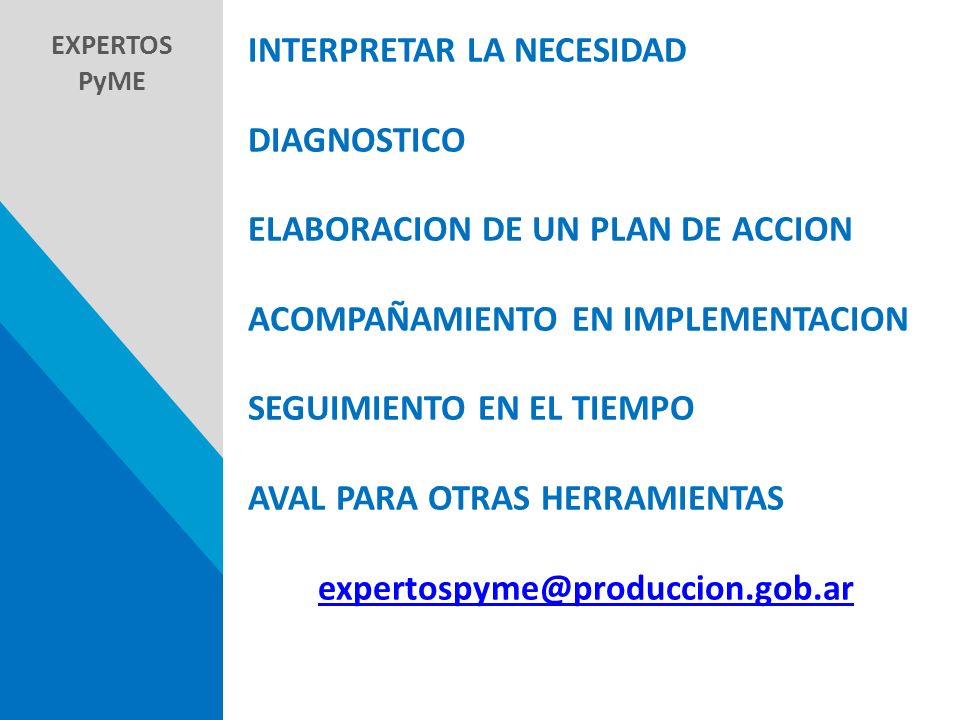 EXPERTOS PyME

INTERPRETAR LA NECESIDAD

DIAGNOSTICO

ELABORACION DE UN PLAN DE ACCION

ACOMPAÑAMIENTO EN IMPLEMENTACION

SEGUIMIENTO EN EL TIEMPO

AVAL PARA OTRAS HERRAMIENTAS

expertospyme@produccion.gob.ar